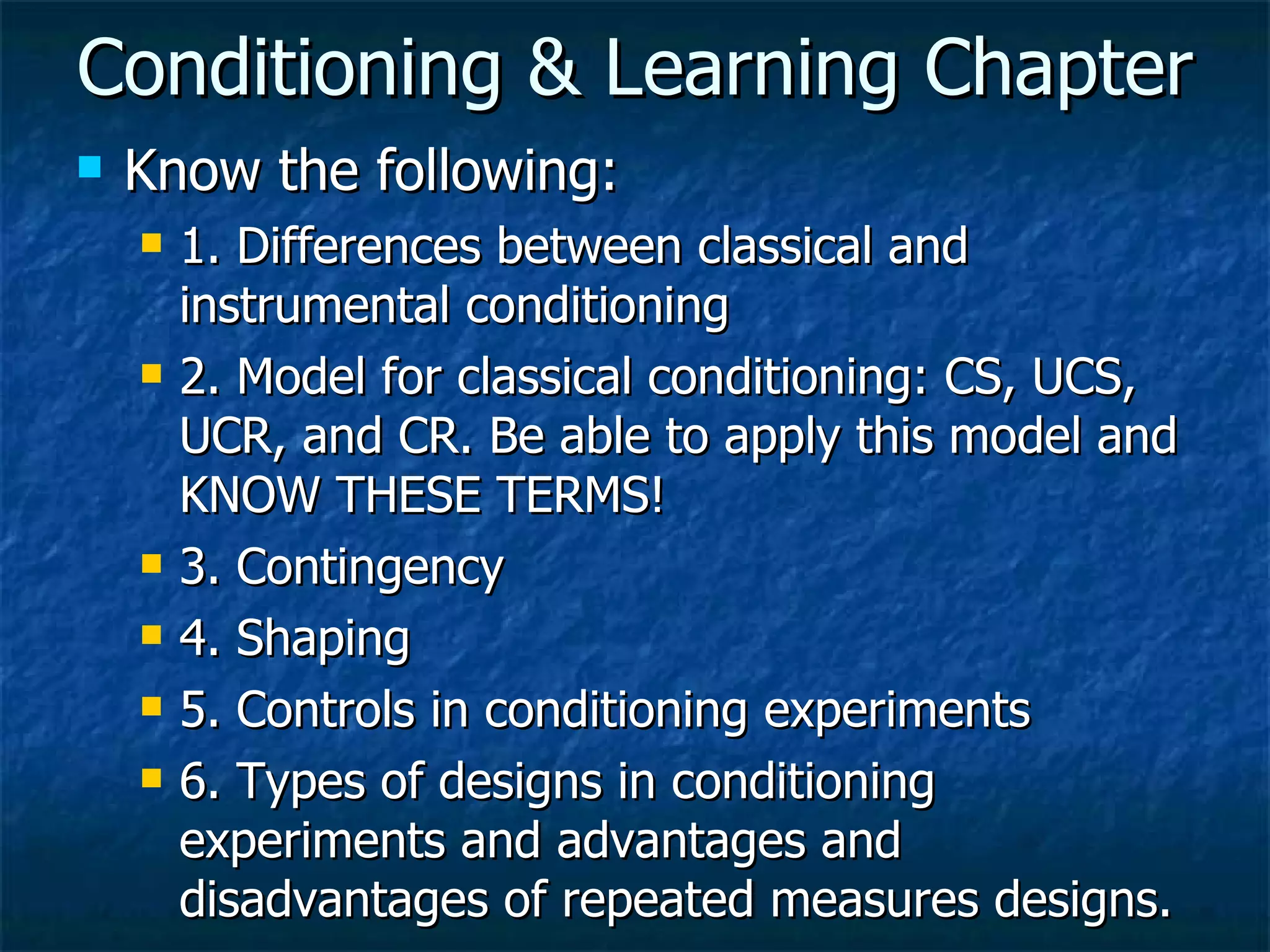 Conditioning & Learning Chapter

Know the following:

1. Differences between classical and instrumental conditioning

2. Model for classical conditioning: CS, UCS, UCR, and CR. Be able to apply this model and KNOW THESE TERMS!

3. Contingency

4. Shaping

5. Controls in conditioning experiments

6. Types of designs in conditioning experiments and advantages and disadvantages of repeated measures designs.